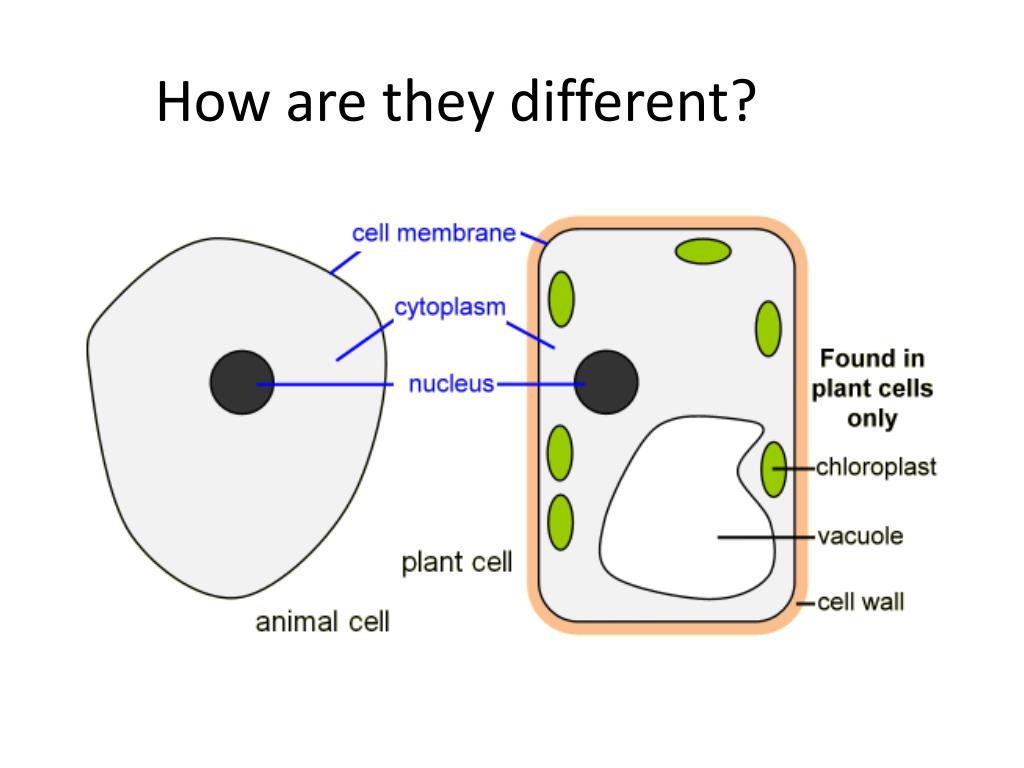 How are they different?

cell membrane

cytoplasm

nucleus

Found in plant cells only

chloroplast

vacuole

cell wall

plant cell

animal cell